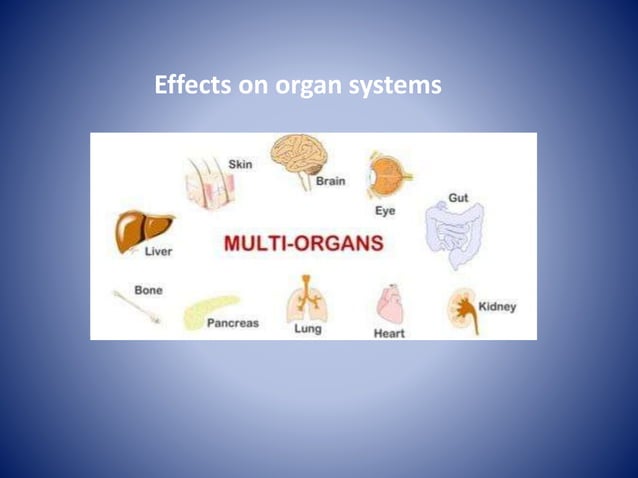 Effects on organ systems

Skin
Brain
Eye
Gut
Liver
MULTI-ORGANS
Bone
Pancreas
Lung
Heart
Kidney